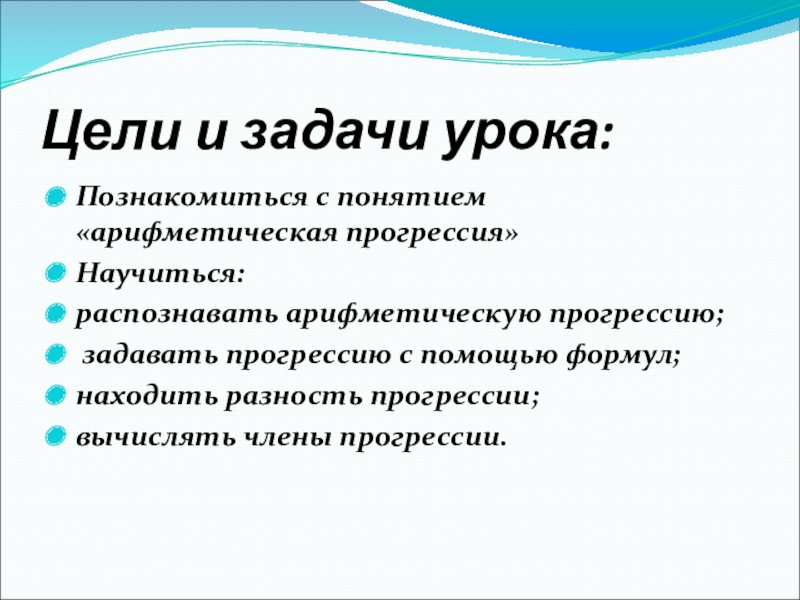 Цели и задачи урока:

Познакомиться с понятием «арифметическая прогрессия»

Научиться:

распознавать арифметическую прогрессию;

задавать прогрессию с помощью формул;

находить разность прогрессии;

вычислять члены прогрессии.